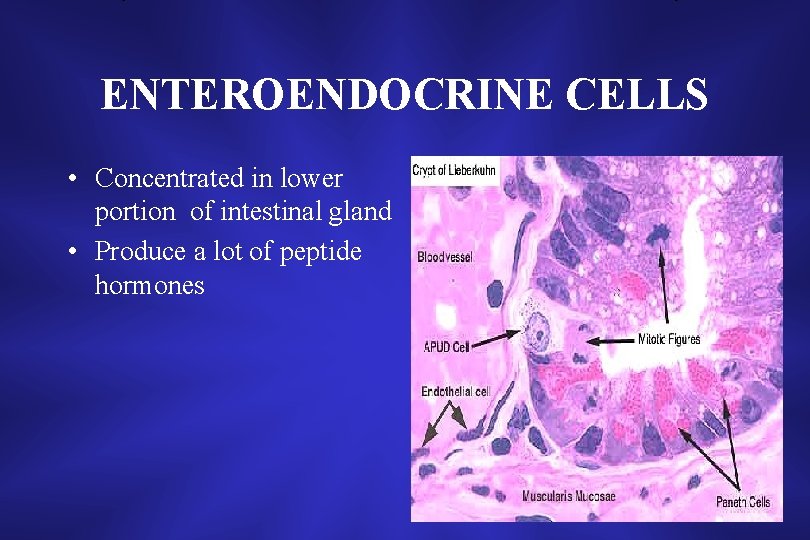 ENTEROENDOCRINE CELLS

• Concentrated in lower portion of intestinal gland
• Produce a lot of peptide hormones

Crypt of Lieberkuhn
Bloodvessel
APUD Cell
Mitotic Figures
Endothelial cell
Muscularis Mucosae
Paneth Cells